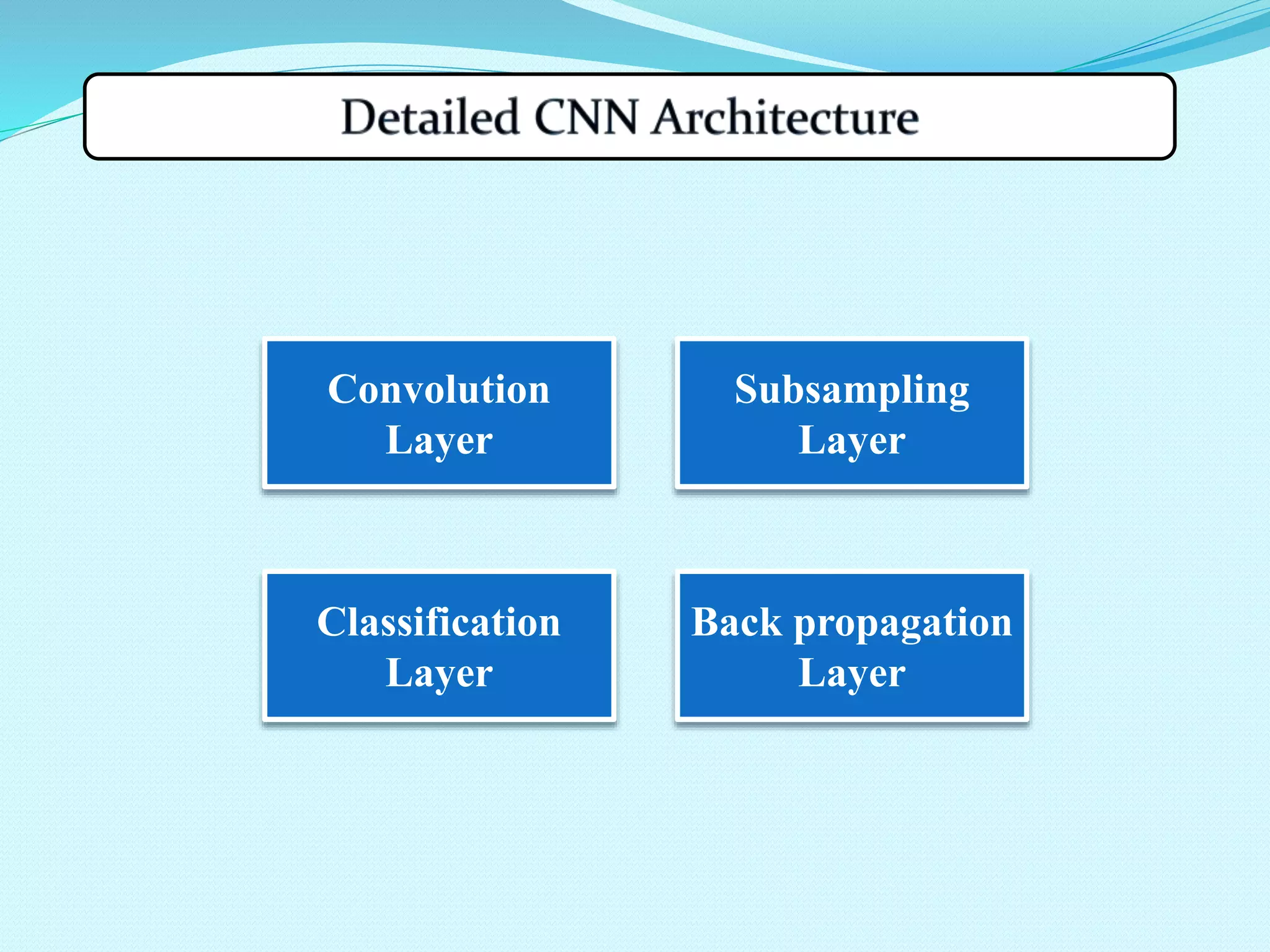 Detailed CNN Architecture

Convolution Layer

Subsampling Layer

Classification Layer

Back propagation Layer